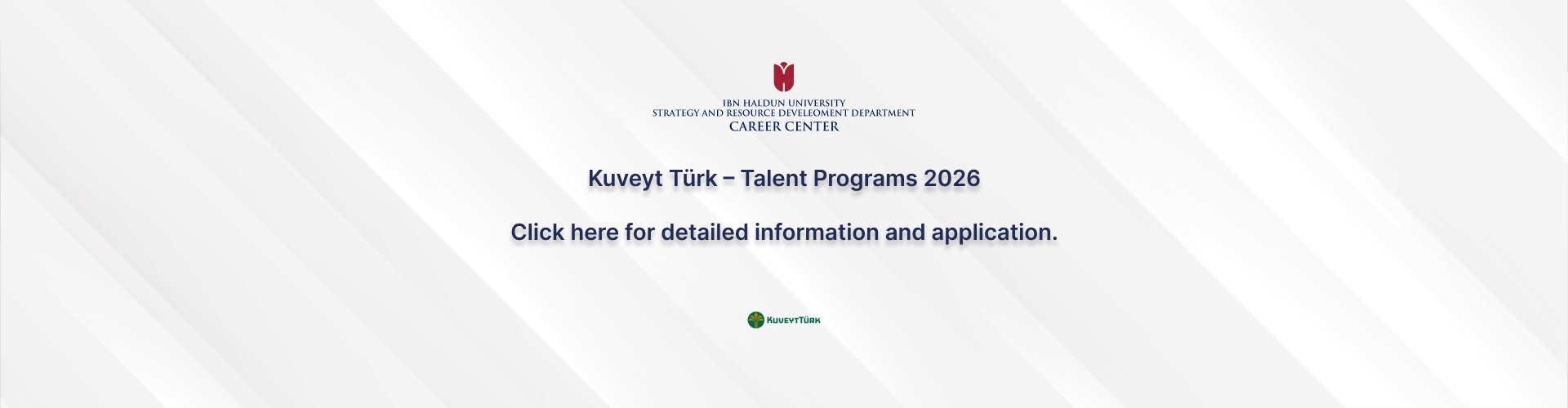 IBN HALDUN UNIVERSITY
STRATEGY AND RESOURCE DEVELEOMENT DEPARTMENT
CAREER CENTER

Kuveyt Türk – Talent Programs 2026

Click here for detailed information and application.

KUVEYTTÜRK